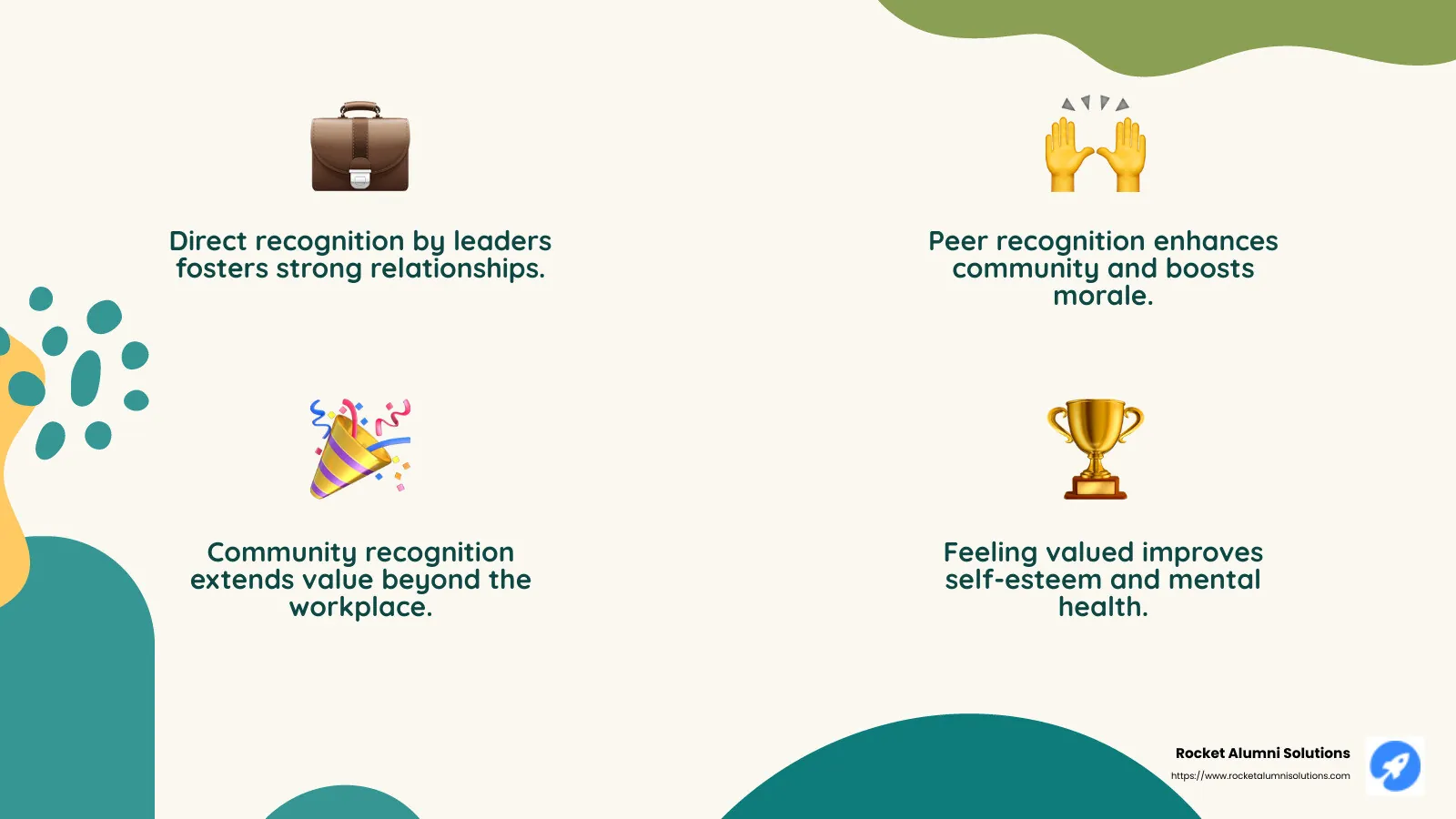 Direct recognition by leaders fosters strong relationships.

Peer recognition enhances community and boosts morale.

Community recognition extends value beyond the workplace.

Feeling valued improves self-esteem and mental health.

Rocket Alumni Solutions
https://www.rocketalumnisolutions.com